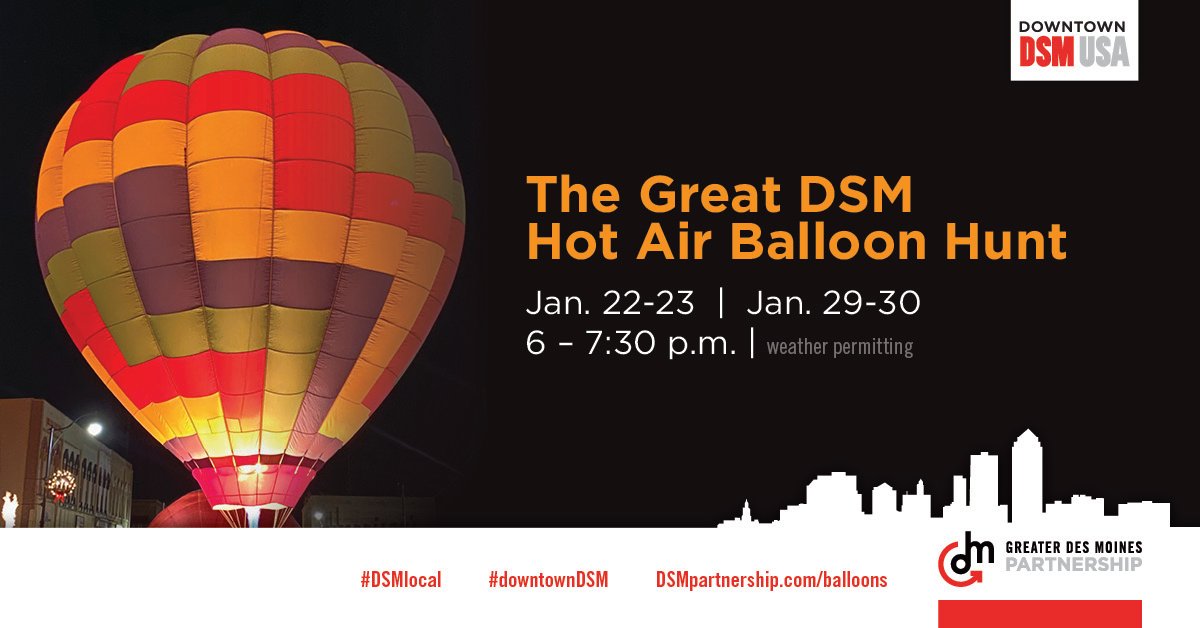 DOWNTOWN
DSM USA

The Great DSM Hot Air Balloon Hunt

Jan. 22-23 | Jan. 29-30
6 – 7:30 p.m. | weather permitting

#DSMlocal #downtownDSM DSMpartnership.com/balloons

dm GREATER DES MOINES PARTNERSHIP